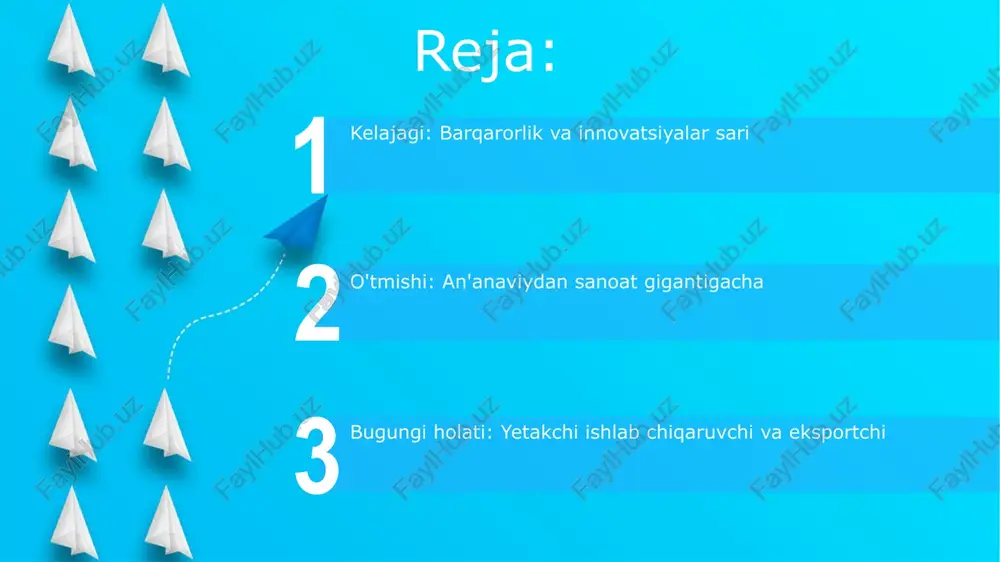 Reja:

1 Kelajagi: Barqarorlik va innovatsiyalar sari

2 O'tmishi: An'anaviydan sanoat gigantigacha

3 Bugungi holati: Yetakchi ishlab chiqaruvchi va eksportchi

FaylHub.uz